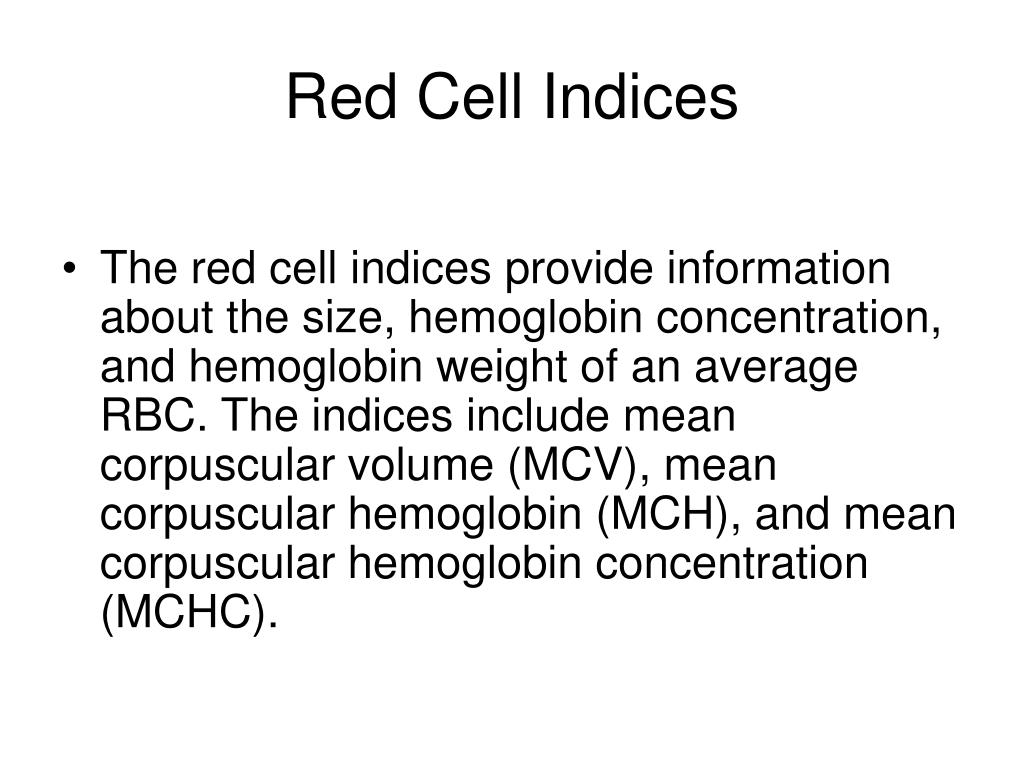 Red Cell Indices

• The red cell indices provide information about the size, hemoglobin concentration, and hemoglobin weight of an average RBC. The indices include mean corpuscular volume (MCV), mean corpuscular hemoglobin (MCH), and mean corpuscular hemoglobin concentration (MCHC).